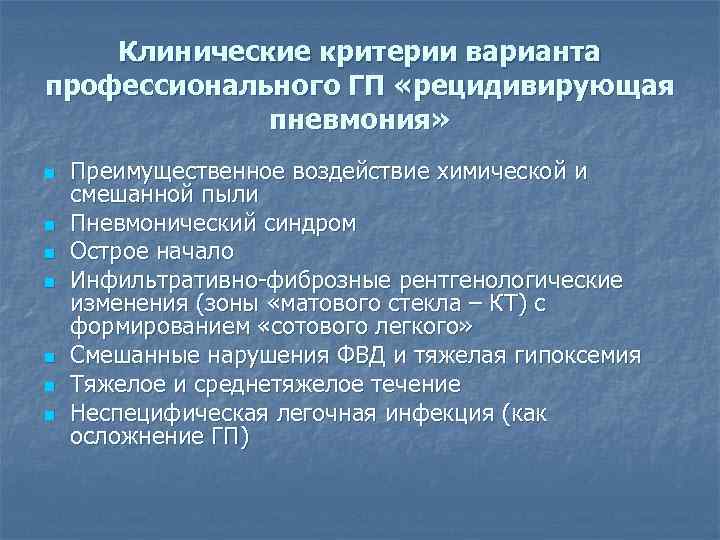 Клинические критерии варианта профессионального ГП «рецидивирующая пневмония»

- Преимущественное воздействие химической и смешанной пыли
- Пневмонический синдром
- Острое начало
- Инфильтративно-фиброзные рентгенологические изменения (зоны «матового стекла – КТ) с формированием «сотового легкого»
- Смешанные нарушения ФВД и тяжелая гипоксемия
- Тяжелое и среднетяжелое течение
- Неспецифическая легочная инфекция (как осложнение ГП)